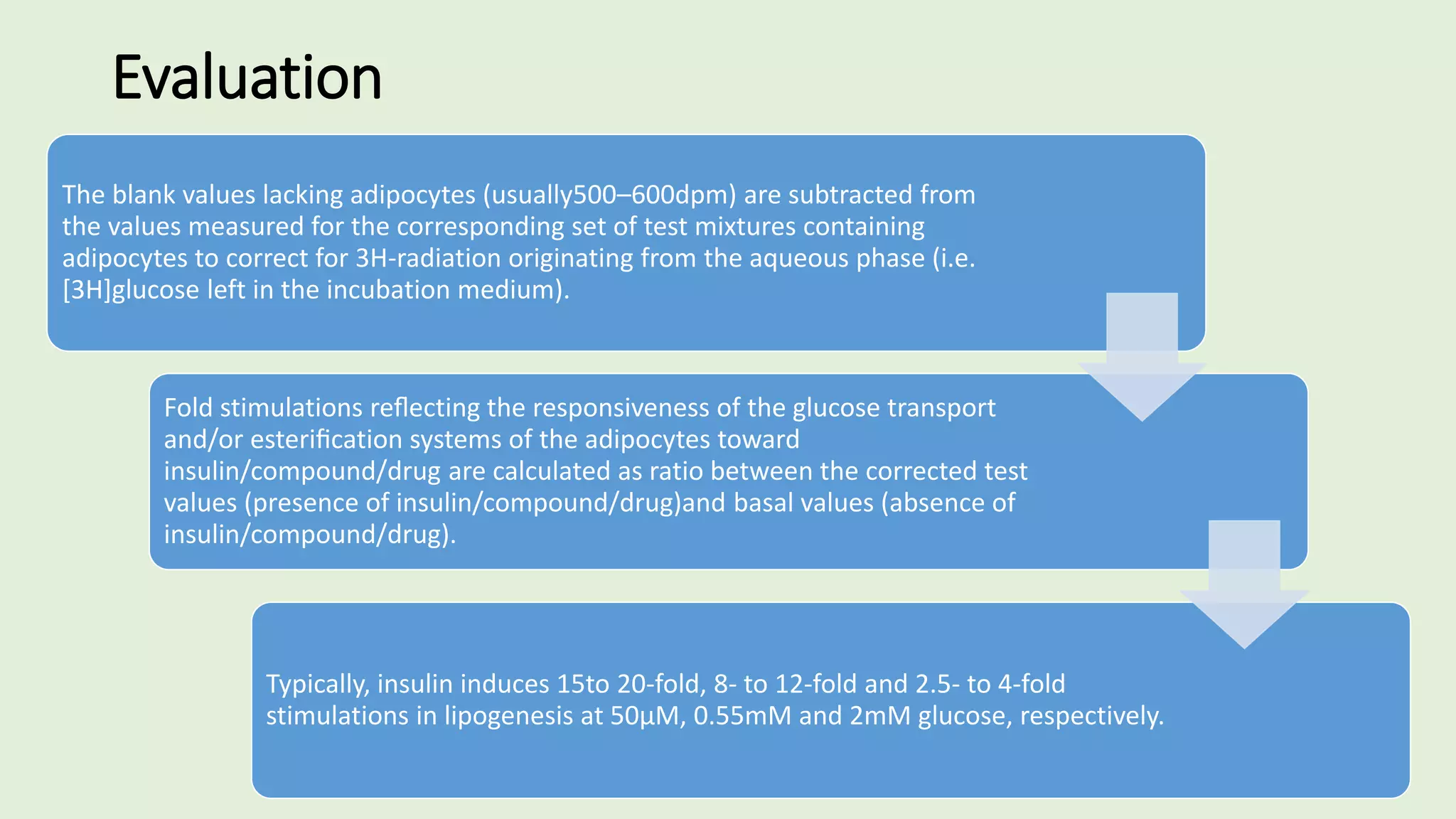 Evaluation

The blank values lacking adipocytes (usually500–600dpm) are subtracted from the values measured for the corresponding set of test mixtures containing adipocytes to correct for 3H-radiation originating from the aqueous phase (i.e. [3H]glucose left in the incubation medium).

Fold stimulations reflecting the responsiveness of the glucose transport and/or esterification systems of the adipocytes toward insulin/compound/drug are calculated as ratio between the corrected test values (presence of insulin/compound/drug)and basal values (absence of insulin/compound/drug).

Typically, insulin induces 15to 20-fold, 8- to 12-fold and 2.5- to 4-fold stimulations in lipogenesis at 50µM, 0.55mM and 2mM glucose, respectively.